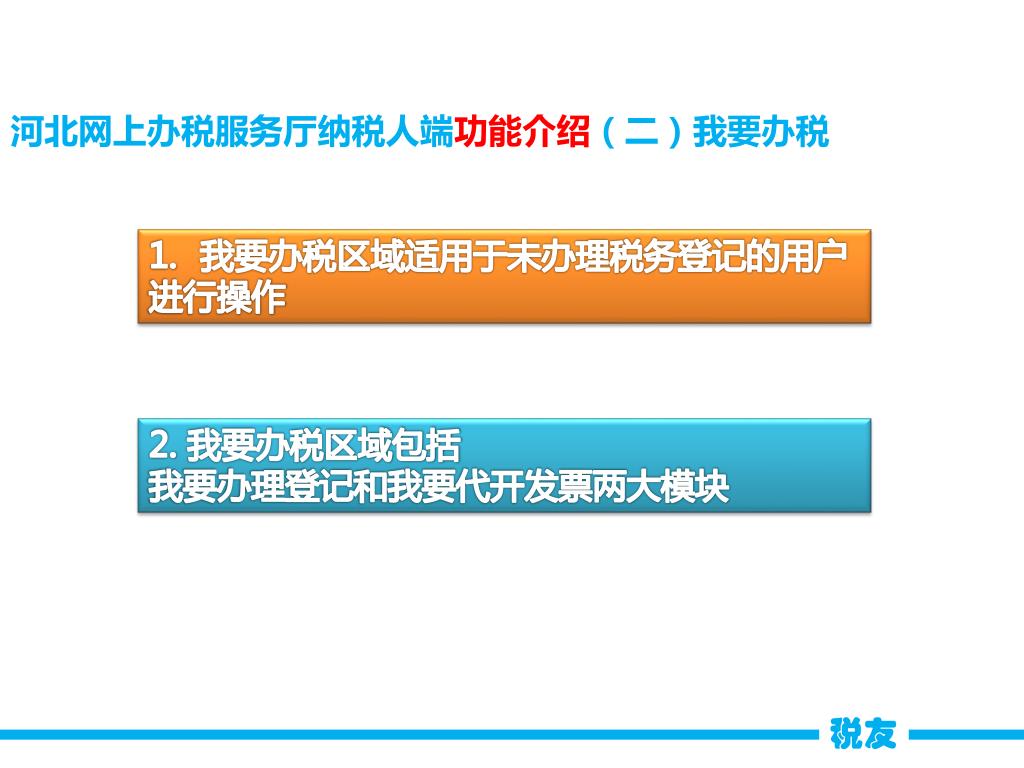 河北网上办税服务厅纳税人端功能介绍（二）我要办税

1. 我要办税区域适用于未办理税务登记的用户进行操作

2. 我要办税区域包括
我要办理登记和我要代开发票两大模块

税友